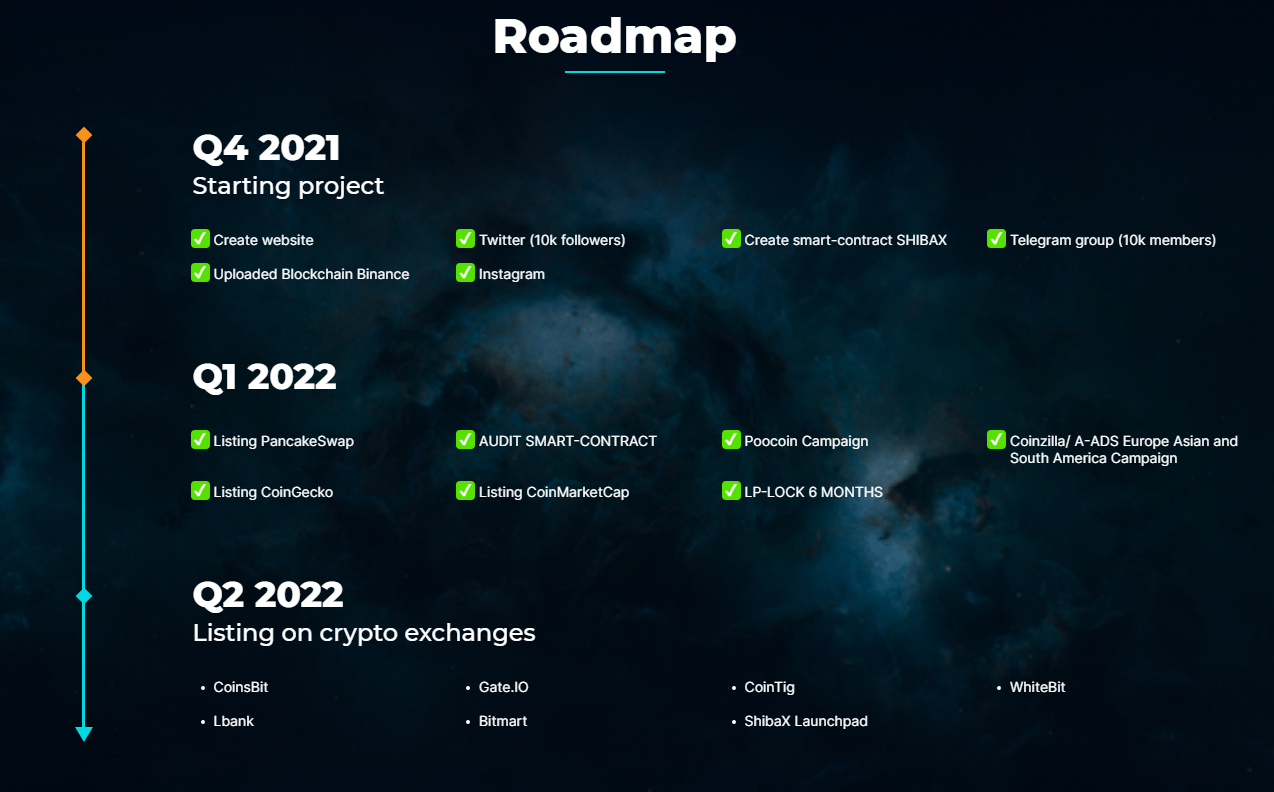 Roadmap

Q4 2021
Starting project

✅ Create website
✅ Twitter (10k followers)
✅ Create smart-contract SHIBAX
✅ Telegram group (10k members)
✅ Uploaded Blockchain Binance
✅ Instagram

Q1 2022

✅ Listing PancakeSwap
✅ AUDIT SMART-CONTRACT
✅ Poocoin Campaign
✅ Coinzilla/ A-ADS Europe Asian and South America Campaign
✅ Listing CoinGecko
✅ Listing CoinMarketCap
✅ LP-LOCK 6 MONTHS

Q2 2022
Listing on crypto exchanges

• CoinsBit
• Gate.IO
• CoinTig
• WhiteBit
• Lbank
• Bitmart
• ShibaX Launchpad